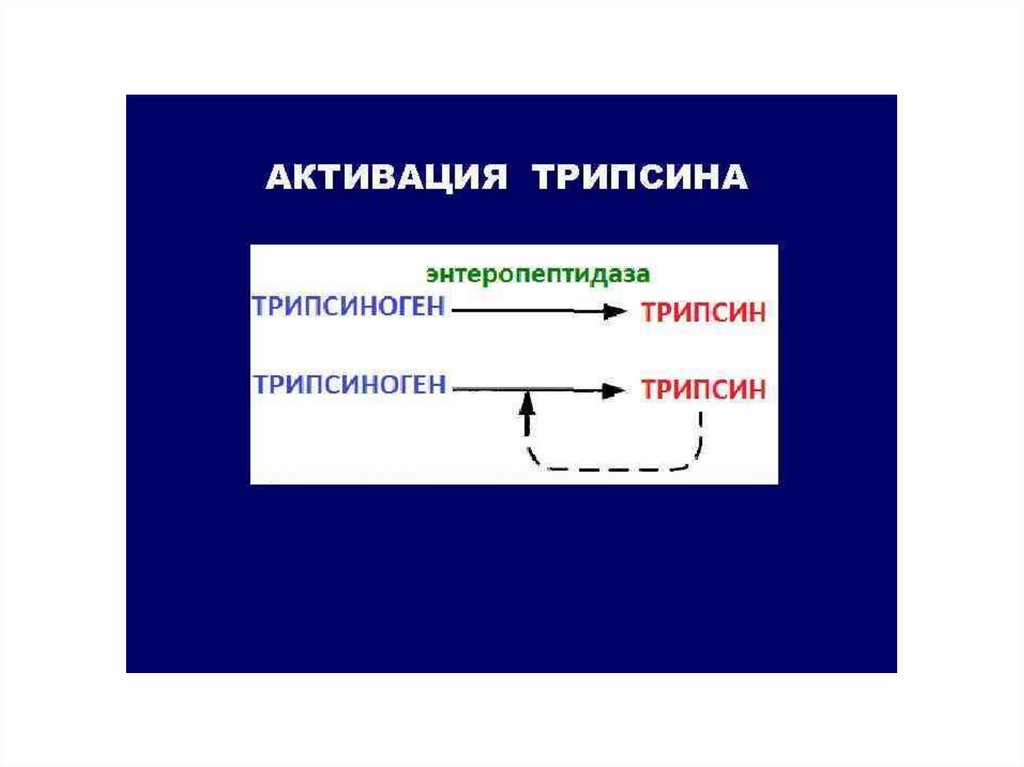 АКТИВАЦИЯ ТРИПСИНА

энтеропептидаза

ТРИПСИНОГЕН ТРИПСИН

ТРИПСИНОГЕН ТРИПСИН